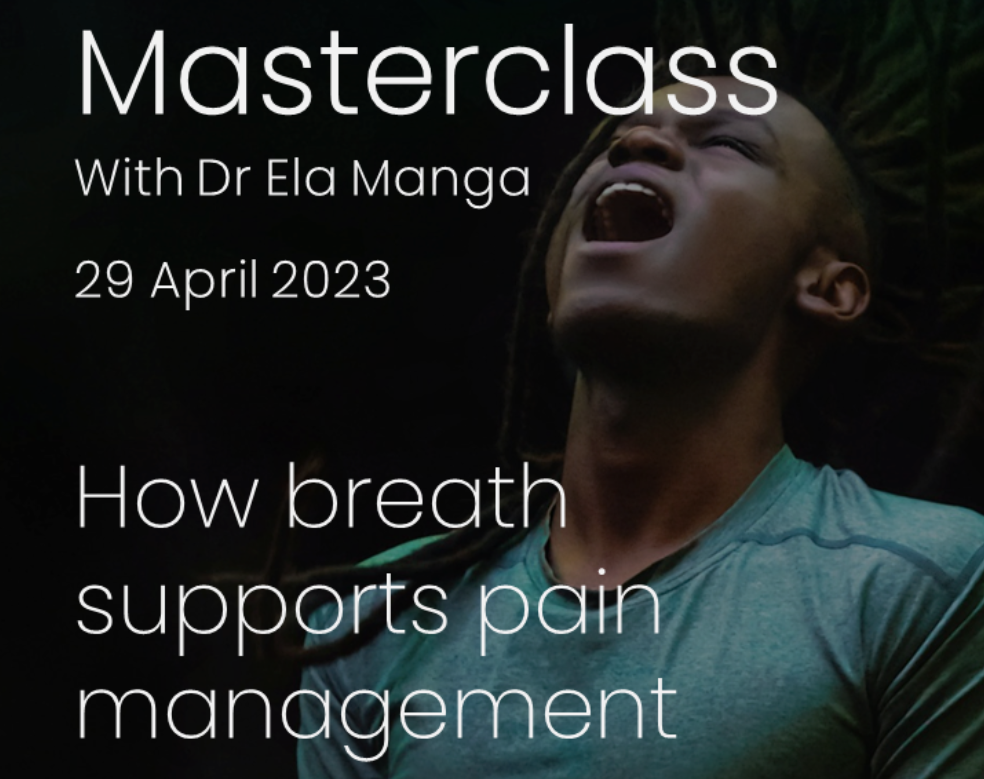 Masterclass

With Dr Ela Manga

29 April 2023

How breath supports pain management